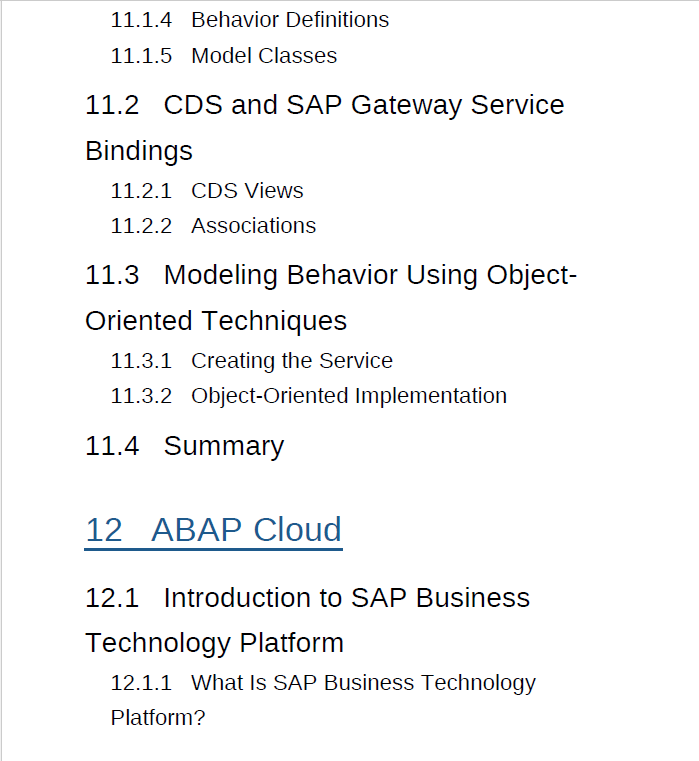 11.1.4 Behavior Definitions
11.1.5 Model Classes

11.2 CDS and SAP Gateway Service Bindings
11.2.1 CDS Views
11.2.2 Associations

11.3 Modeling Behavior Using Object-Oriented Techniques
11.3.1 Creating the Service
11.3.2 Object-Oriented Implementation

11.4 Summary

12 ABAP Cloud

12.1 Introduction to SAP Business Technology Platform
12.1.1 What Is SAP Business Technology Platform?